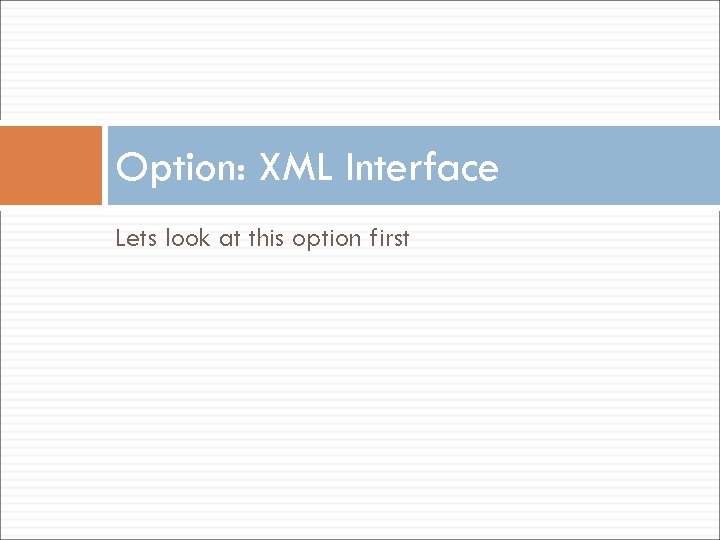 Option: XML Interface

Lets look at this option first